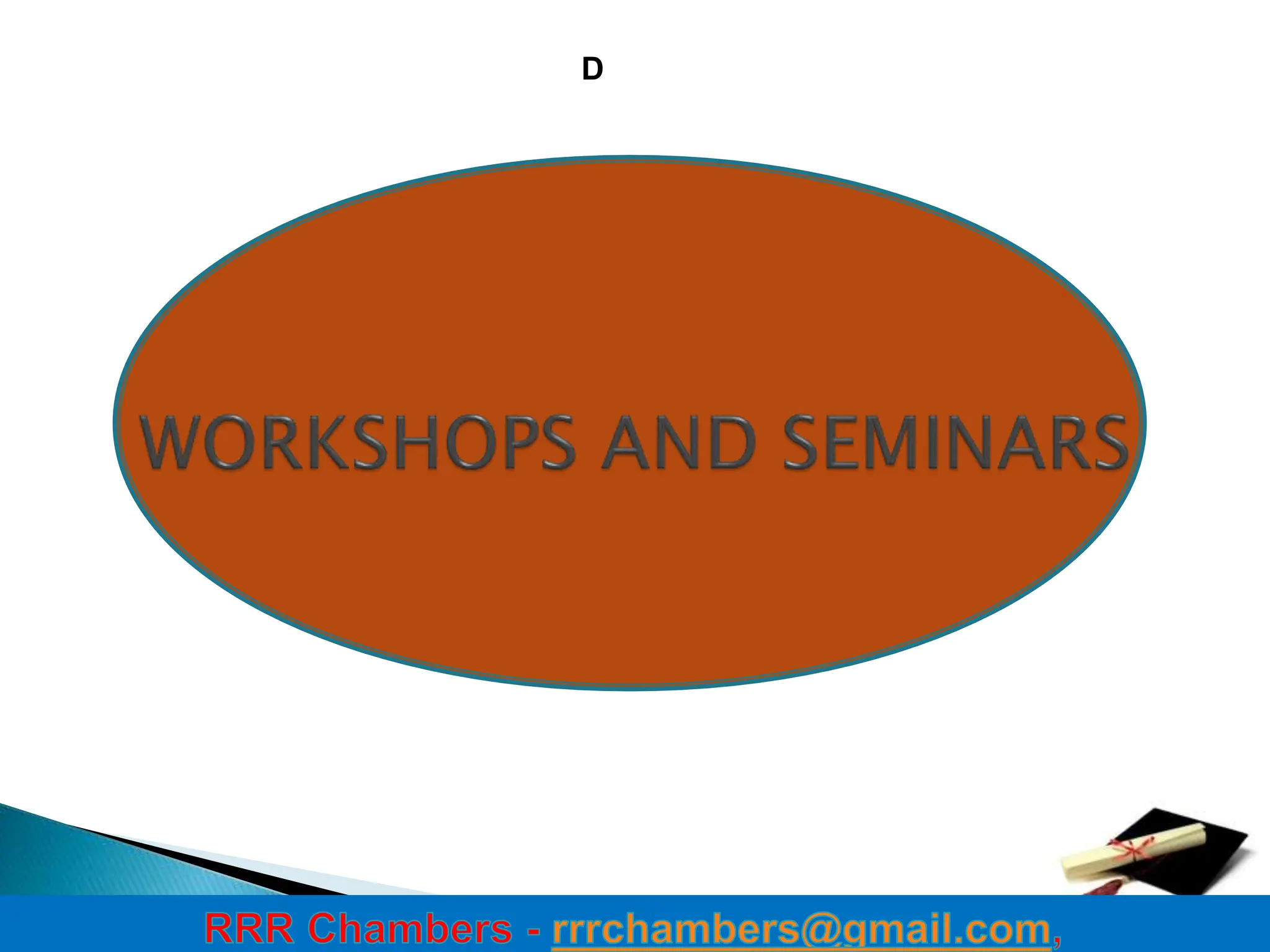 D

WORKSHOPS AND SEMINARS

RRR Chambers - rrrchambers@gmail.com,